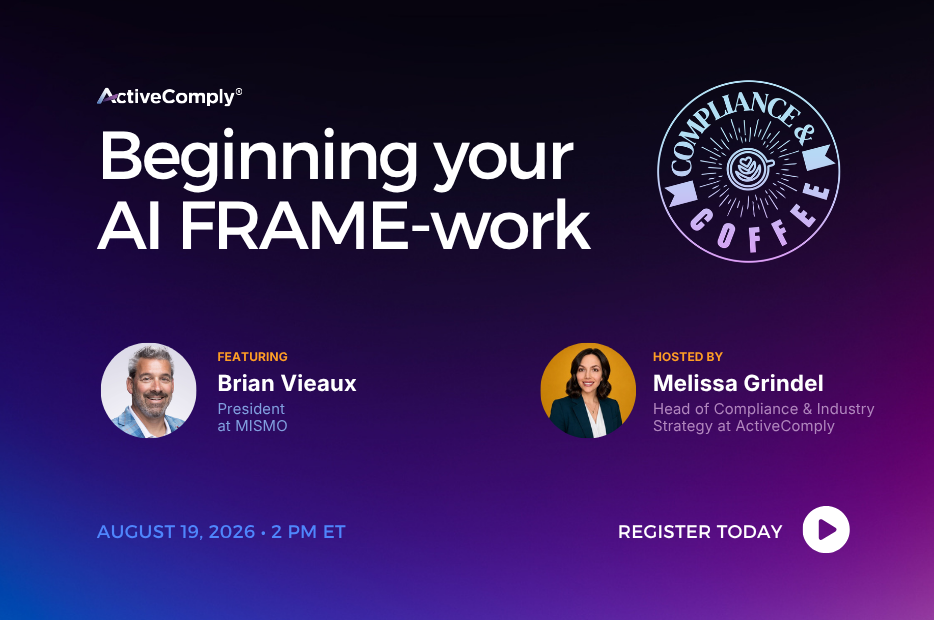 ActiveComply®

Beginning your AI FRAME-work

COMPLIANCE & COFFEE

FEATURING
Brian Vieaux
President at MISMO

HOSTED BY
Melissa Grindel
Head of Compliance & Industry Strategy at ActiveComply

AUGUST 19, 2026 • 2 PM ET

REGISTER TODAY